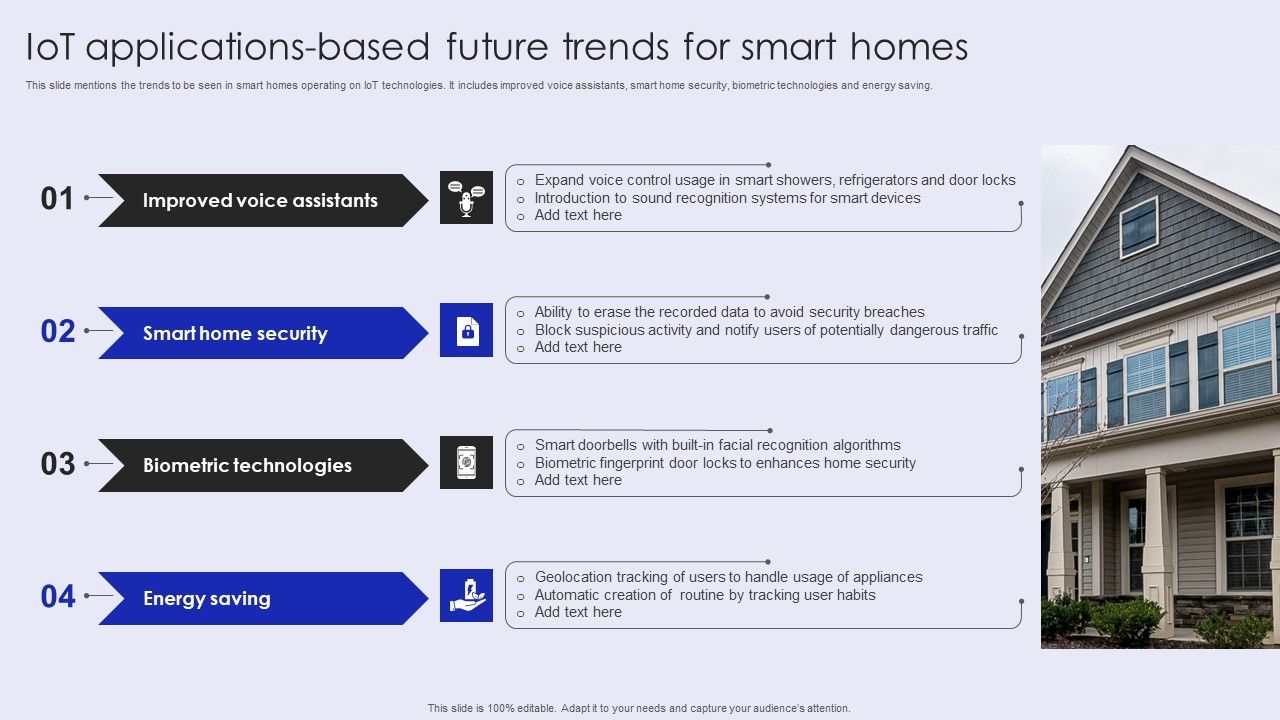 IoT applications-based future trends for smart homes

This slide mentions the trends to be seen in smart homes operating on IoT technologies. It includes improved voice assistants, smart home security, biometric technologies and energy saving.

01 Improved voice assistants

o Expand voice control usage in smart showers, refrigerators and door locks
o Introduction to sound recognition systems for smart devices
o Add text here

02 Smart home security

o Ability to erase the recorded data to avoid security breaches
o Block suspicious activity and notify users of potentially dangerous traffic
o Add text here

03 Biometric technologies

o Smart doorbells with built-in facial recognition algorithms
o Biometric fingerprint door locks to enhances home security
o Add text here

04 Energy saving

o Geolocation tracking of users to handle usage of appliances
o Automatic creation of routine by tracking user habits
o Add text here

This slide is 100% editable. Adapt it to your needs and capture your audience's attention.